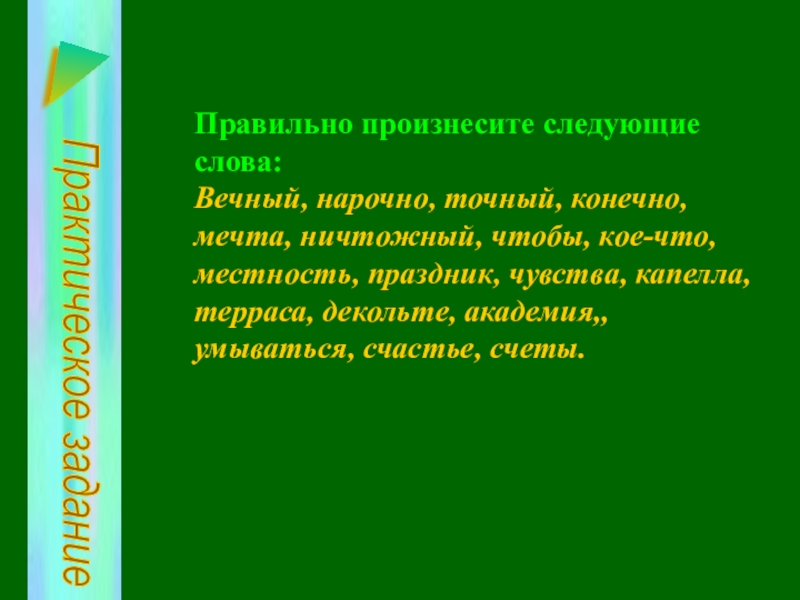 Практическое задание

Правильно произнесите следующие слова:
Вечный, нарочно, точный, конечно, мечта, ничтожный, чтобы, кое-что, местность, праздник, чувства, капелла, терраса, декольте, академия,, умываться, счастье, счеты.